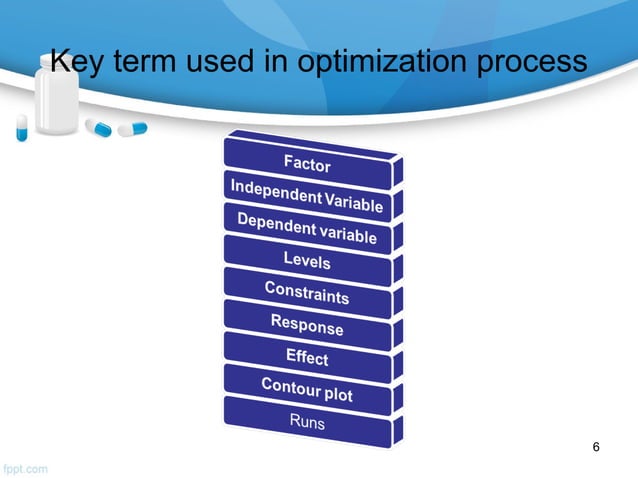 Key term used in optimization process

Factor

Independent Variable

Dependent variable

Levels

Constraints

Response

Effect

Contour plot

Runs

6

fppt.com